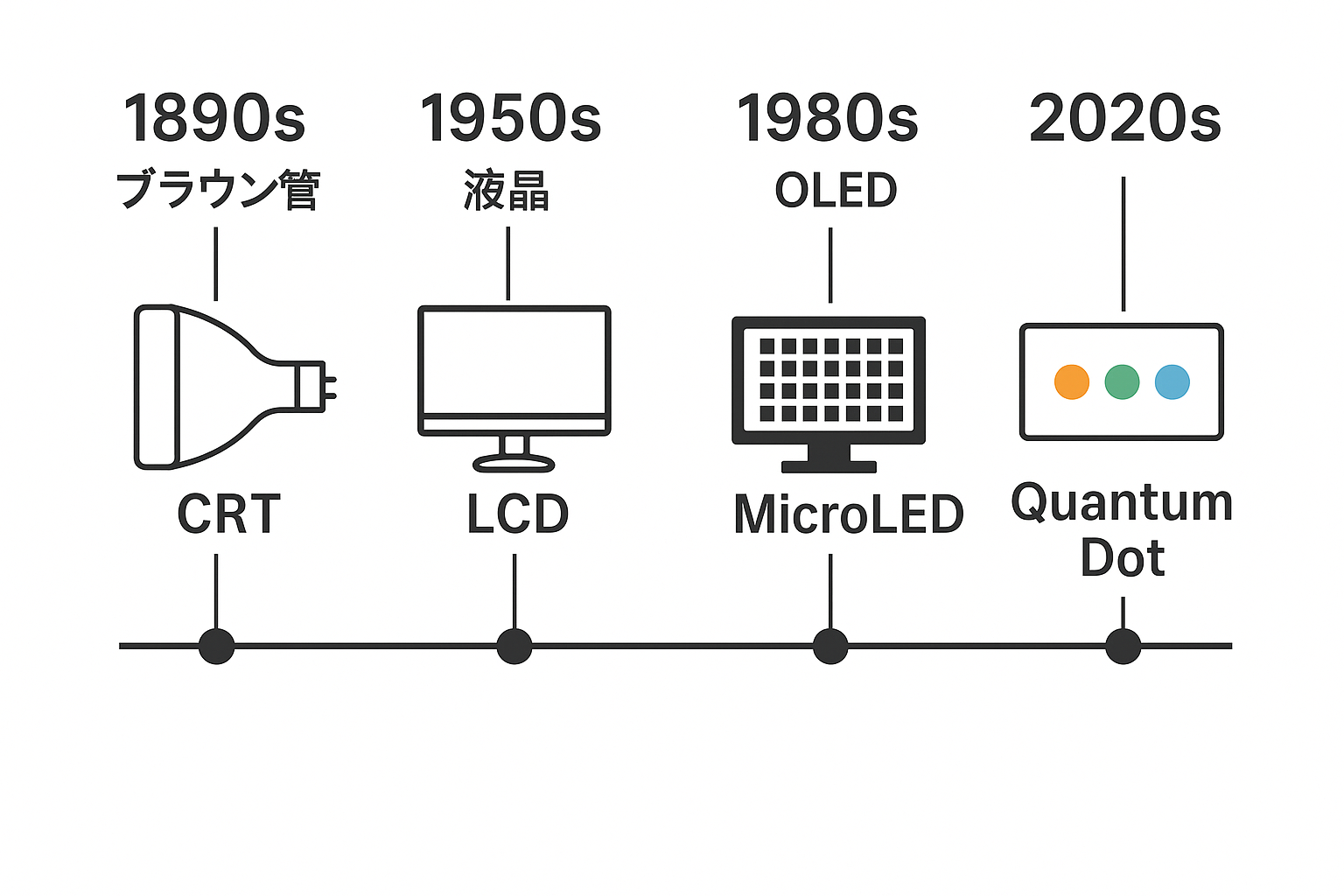 1890s
ブラウン管

CRT

1950s
液晶

LCD

1980s
OLED

MicroLED

2020s

Quantum Dot